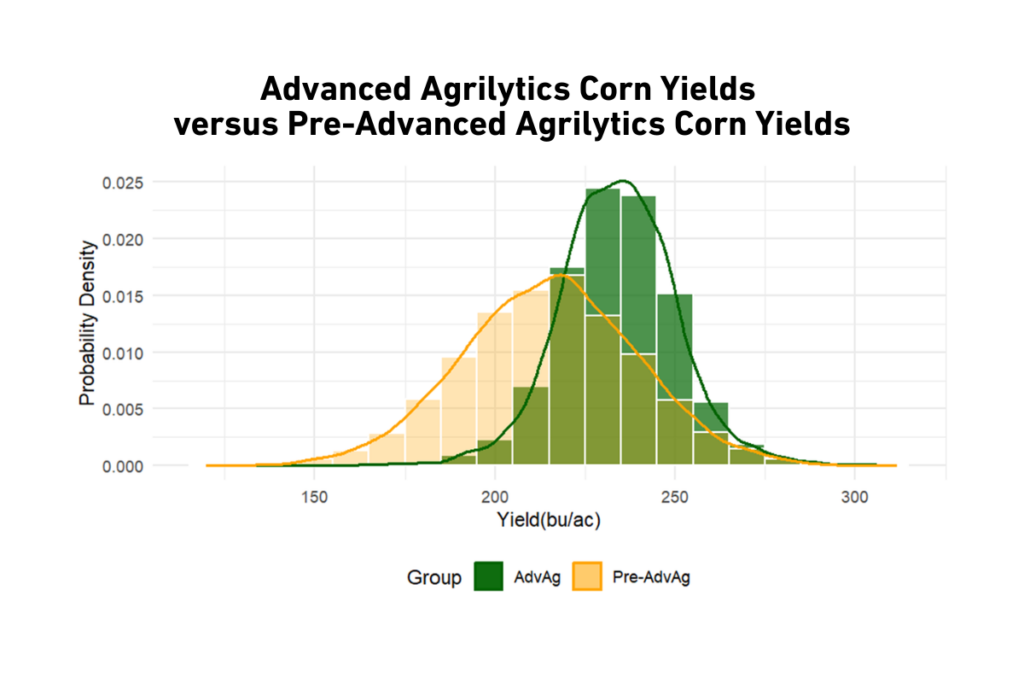 Advanced Agrilytics Corn Yields
versus Pre-Advanced Agrilytics Corn Yields

Probability Density

0.025
0.020
0.015
0.010
0.005
0.000

150
200
250
300

Yield(bu/ac)

Group AdvAg Pre-AdvAg